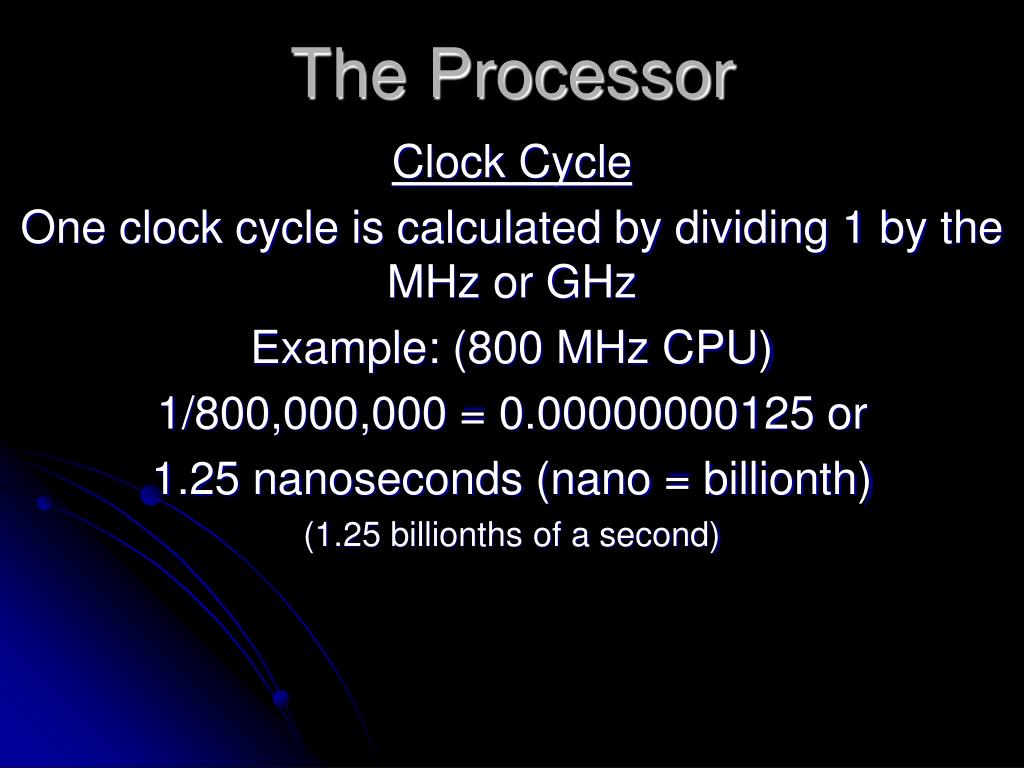 The Processor

Clock Cycle

One clock cycle is calculated by dividing 1 by the MHz or GHz

Example: (800 MHz CPU)

1/800,000,000 = 0.00000000125 or

1.25 nanoseconds (nano = billionth)

(1.25 billionths of a second)